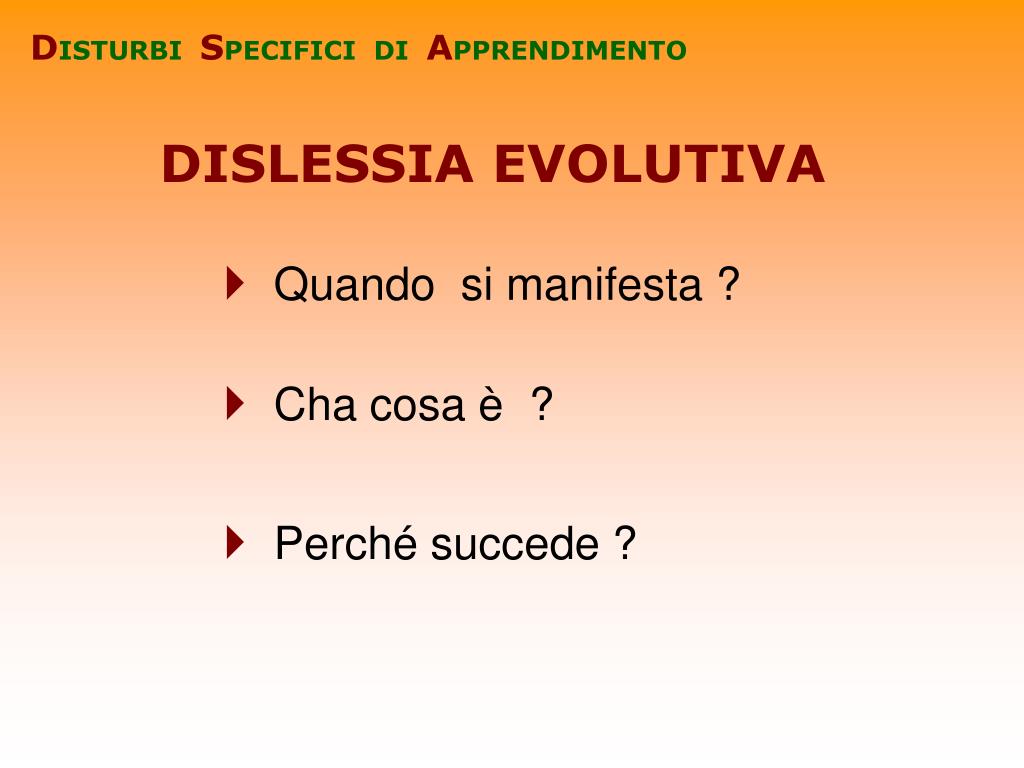 DISTURBI SPECIFICI DI APPRENDIMENTO

DISLESSIA EVOLUTIVA

Quando si manifesta ?

Cha cosa è ?

Perché succede ?